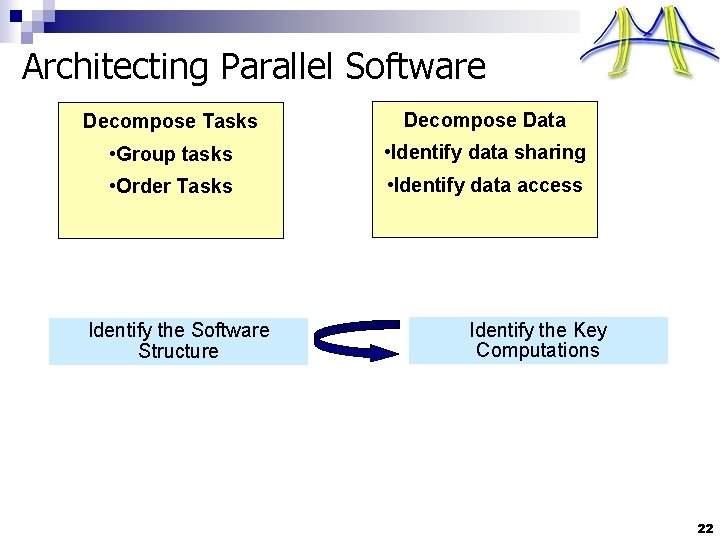 Architecting Parallel Software

Decompose Tasks
•Group tasks
•Order Tasks

Decompose Data
•Identify data sharing
•Identify data access

Identify the Software Structure

Identify the Key Computations

22